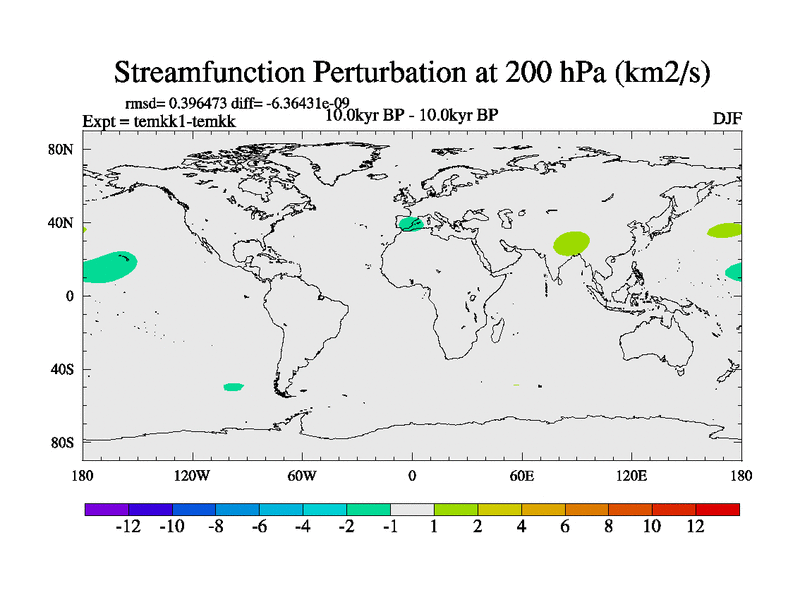 Streamfunction Perturbation at 200 hPa (km2/s)

rmsd= 0.396473 diff= -6.36431e-09
Expt = temkk1-temkk
10.0kyr BP - 10.0kyr BP
DJF

80N
40N
0
40S
80S

180 120W 60W 0 60E 120E 180

-12 -10 -8 -6 -4 -2 -1 1 2 4 6 8 10 12